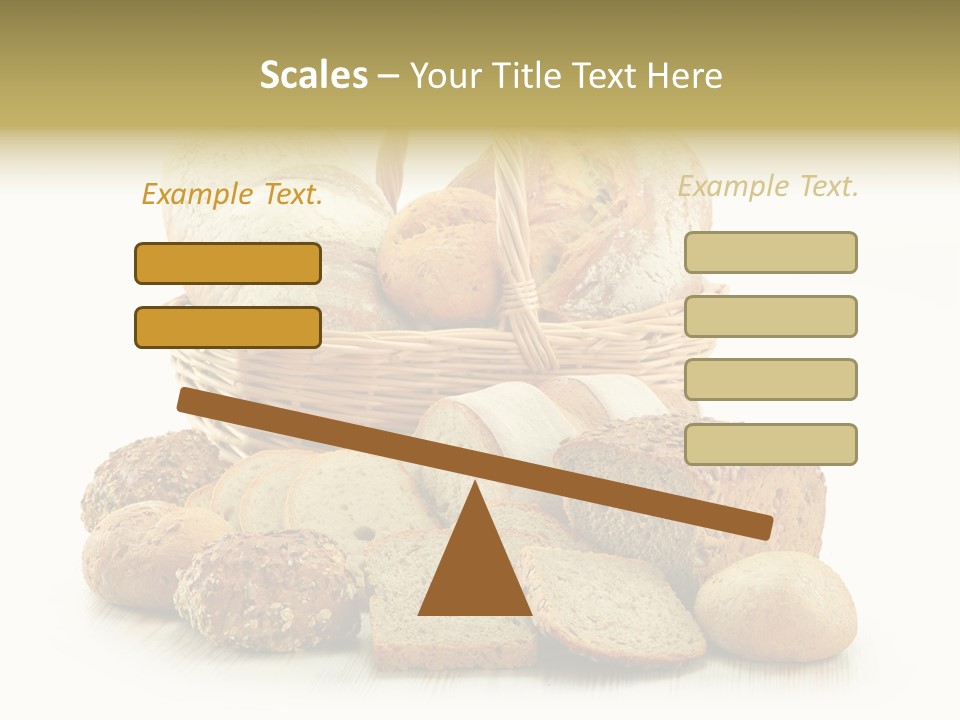 Scales – Your Title Text Here

Example Text.

Example Text.